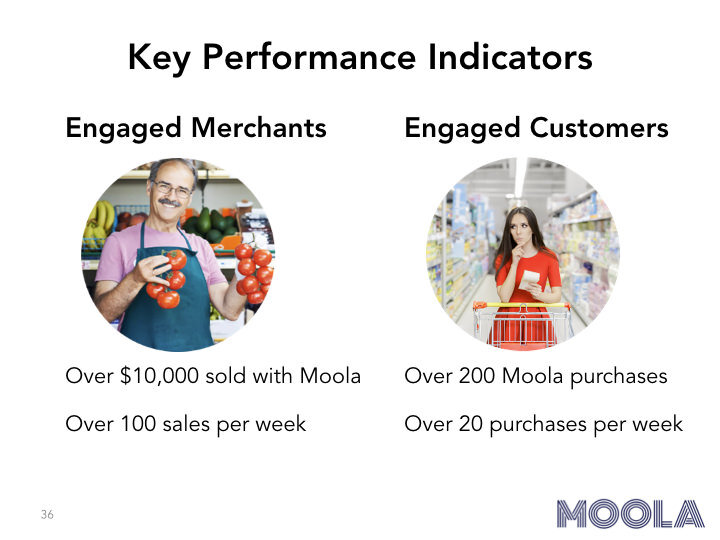 Key Performance Indicators

Engaged Merchants

Over \$10,000 sold with Moola

Over 100 sales per week

Engaged Customers

Over 200 Moola purchases

Over 20 purchases per week

36

MOOLA